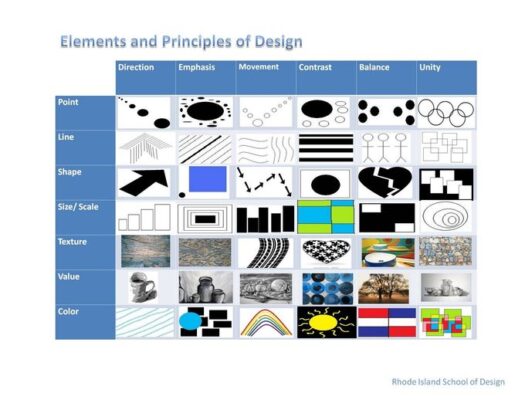 Elements and Principles of Design

| | Direction | Emphasis | Movement | Contrast | Balance | Unity |
|---|---|---|---|---|---|---|
| Point | | | | | | |
| Line | | | | | | |
| Shape | | | | | | |
| Size/ Scale | | | | | | |
| Texture | | | | | | |
| Value | | | | | | |
| Color | | | | | | |

Rhode Island School of Design